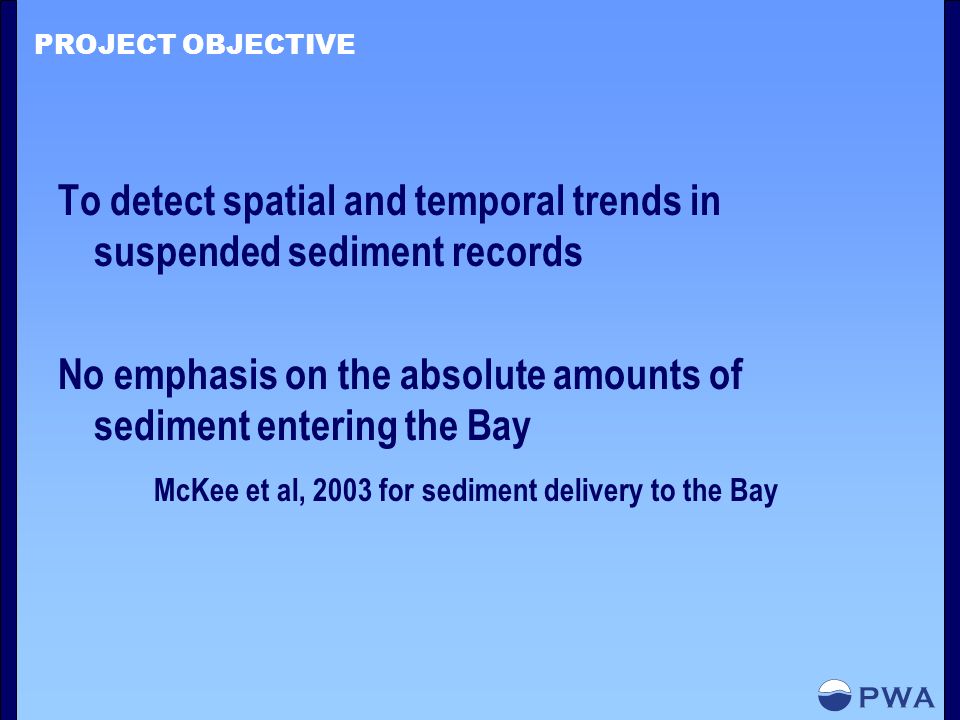 PROJECT OBJECTIVE

To detect spatial and temporal trends in suspended sediment records

No emphasis on the absolute amounts of sediment entering the Bay

McKee et al, 2003 for sediment delivery to the Bay

PWA